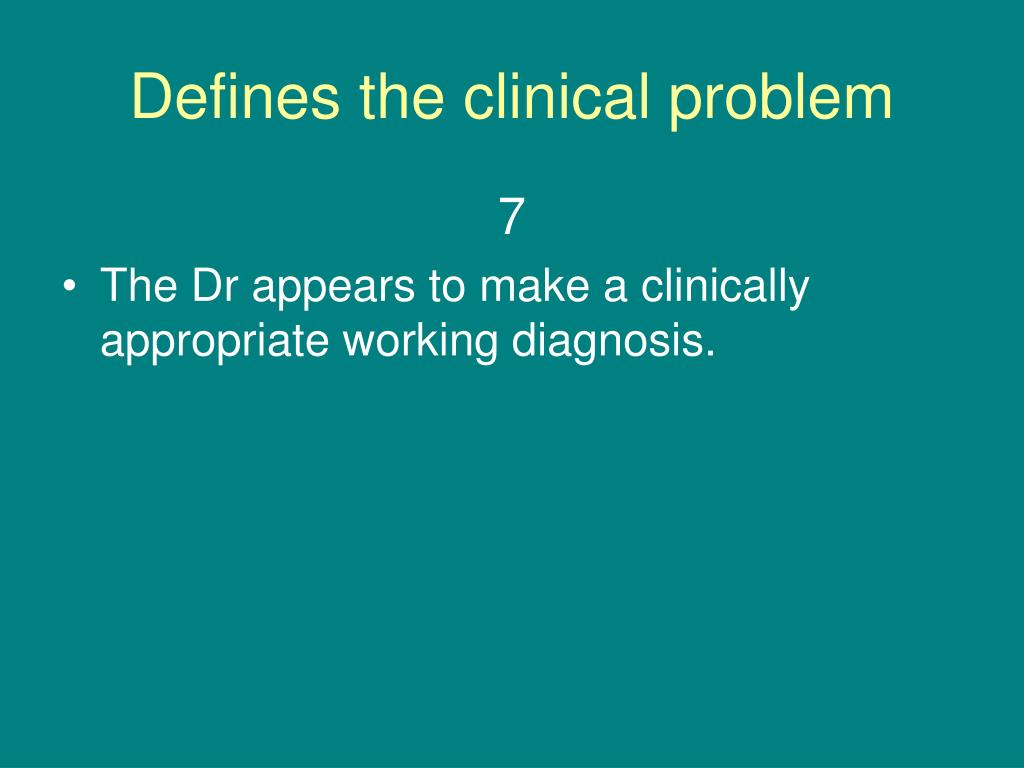 Defines the clinical problem

7

• The Dr appears to make a clinically appropriate working diagnosis.